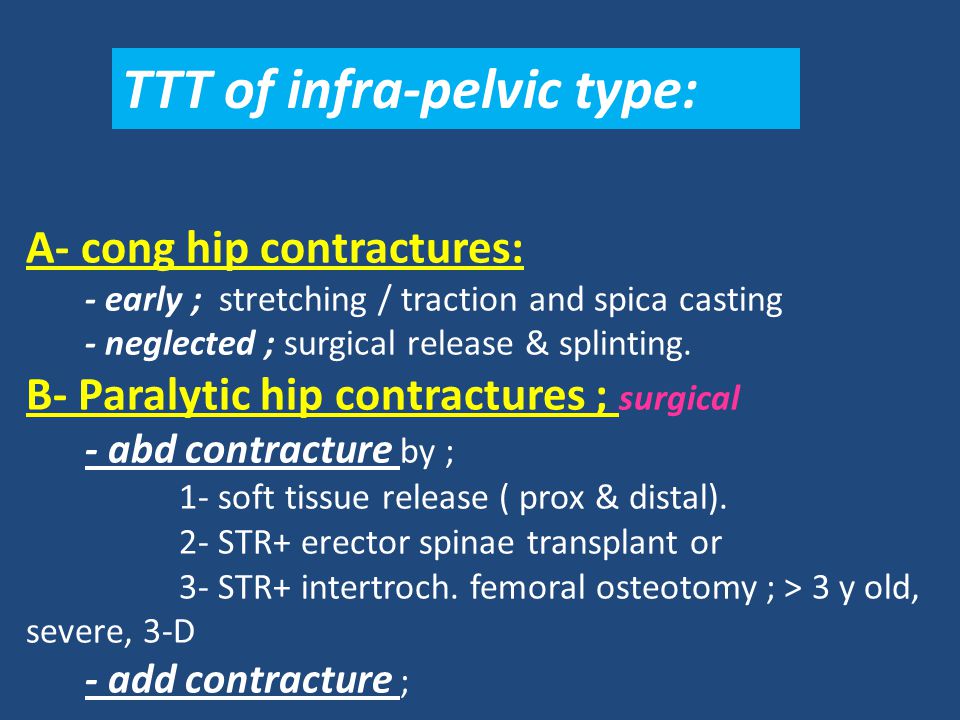 TTT of infra-pelvic type:

A- cong hip contractures:
- early ; stretching / traction and spica casting
- neglected ; surgical release & splinting.

B- Paralytic hip contractures ; surgical
- abd contracture by ;
1- soft tissue release ( prox & distal).
2- STR+ erector spinae transplant or
3- STR+ intertroch. femoral osteotomy ; > 3 y old, severe, 3-D
- add contracture ;